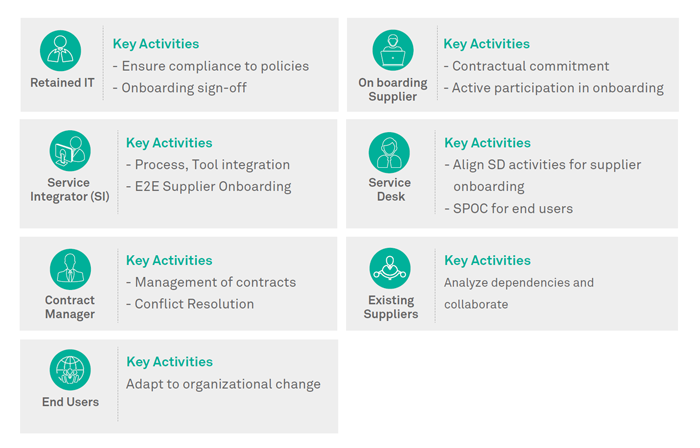 Retained IT

Key Activities
- Ensure compliance to policies
- Onboarding sign-off

On boarding Supplier

Key Activities
- Contractual commitment
- Active participation in onboarding

Service Integrator (SI)

Key Activities
- Process, Tool integration
- E2E Supplier Onboarding

Service Desk

Key Activities
- Align SD activities for supplier onboarding
- SPOC for end users

Contract Manager

Key Activities
- Management of contracts
- Conflict Resolution

Existing Suppliers

Key Activities
Analyze dependencies and collaborate

End Users

Key Activities
Adapt to organizational change